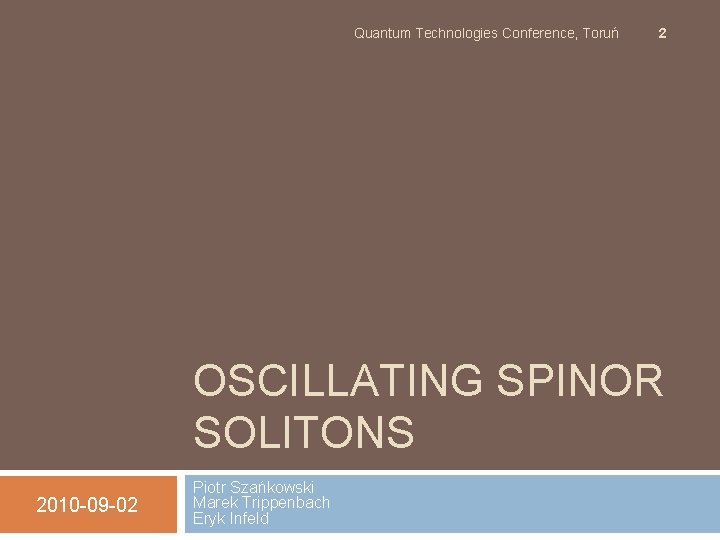 Quantum Technologies Conference, Toruń 2

OSCILLATING SPINOR SOLITONS

2010-09-02

Piotr Szańkowski
Marek Trippenbach
Eryk Infeld